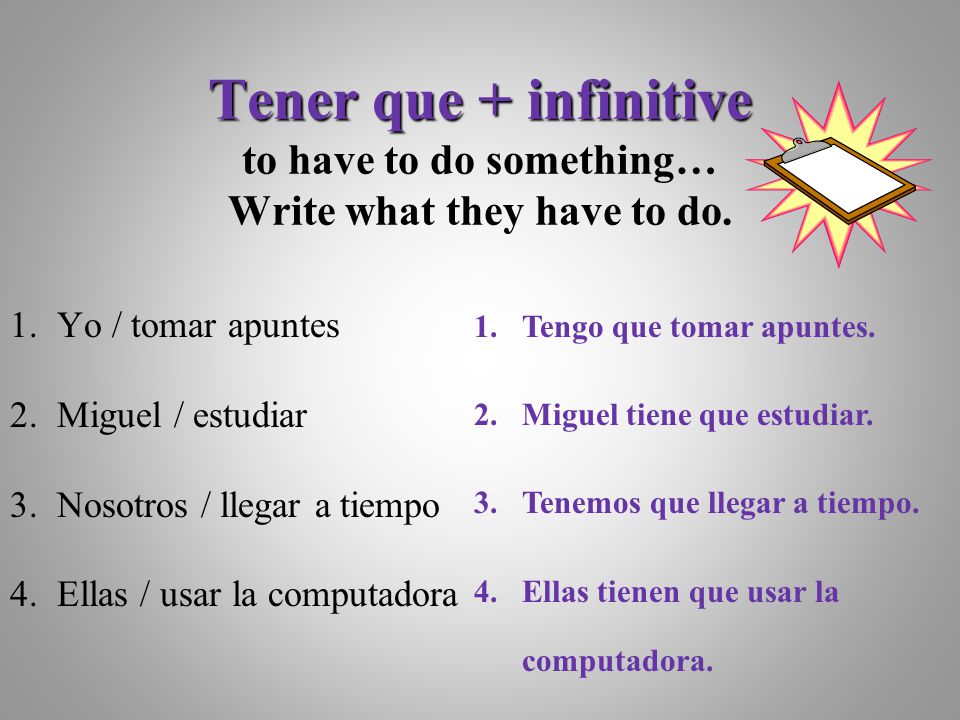 Tener que + infinitive
to have to do something…
Write what they have to do.

1. Yo / tomar apuntes
2. Miguel / estudiar
3. Nosotros / llegar a tiempo
4. Ellas / usar la computadora

1. Tengo que tomar apuntes.
2. Miguel tiene que estudiar.
3. Tenemos que llegar a tiempo.
4. Ellas tienen que usar la computadora.